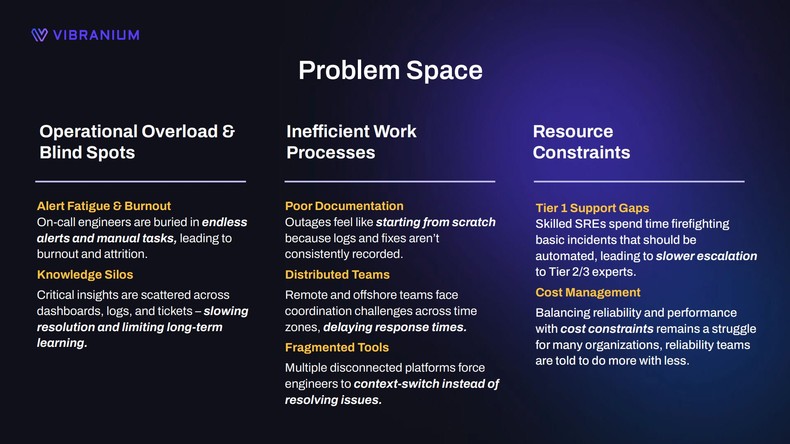 VIBRANIUM

Problem Space

Operational Overload & Blind Spots

Alert Fatigue & Burnout
On-call engineers are buried in endless alerts and manual tasks, leading to burnout and attrition.

Knowledge Silos
Critical insights are scattered across dashboards, logs, and tickets – slowing resolution and limiting long-term learning.

Inefficient Work Processes

Poor Documentation
Outages feel like starting from scratch because logs and fixes aren't consistently recorded.

Distributed Teams
Remote and offshore teams face coordination challenges across time zones, delaying response times.

Fragmented Tools
Multiple disconnected platforms force engineers to context-switch instead of resolving issues.

Resource Constraints

Tier 1 Support Gaps
Skilled SREs spend time firefighting basic incidents that should be automated, leading to slower escalation to Tier 2/3 experts.

Cost Management
Balancing reliability and performance with cost constraints remains a struggle for many organizations, reliability teams are told to do more with less.